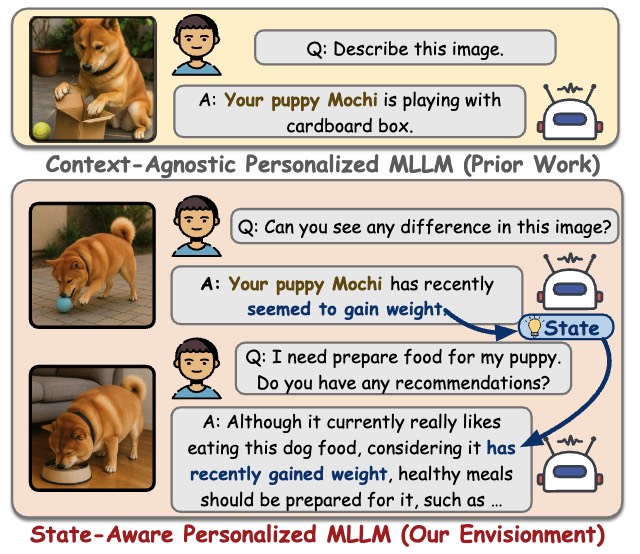 Q: Describe this image.

A: Your puppy Mochi is playing with cardboard box.

Context-Agnostic Personalized MLLM (Prior Work)

Q: Can you see any difference in this image?

A: Your puppy Mochi has recently seemed to gain weight.

State

Q: I need prepare food for my puppy. Do you have any recommendations?

A: Although it currently really likes eating this dog food, considering it has recently gained weight, healthy meals should be prepared for it, such as …

State-Aware Personalized MLLM (Our Envisionment)